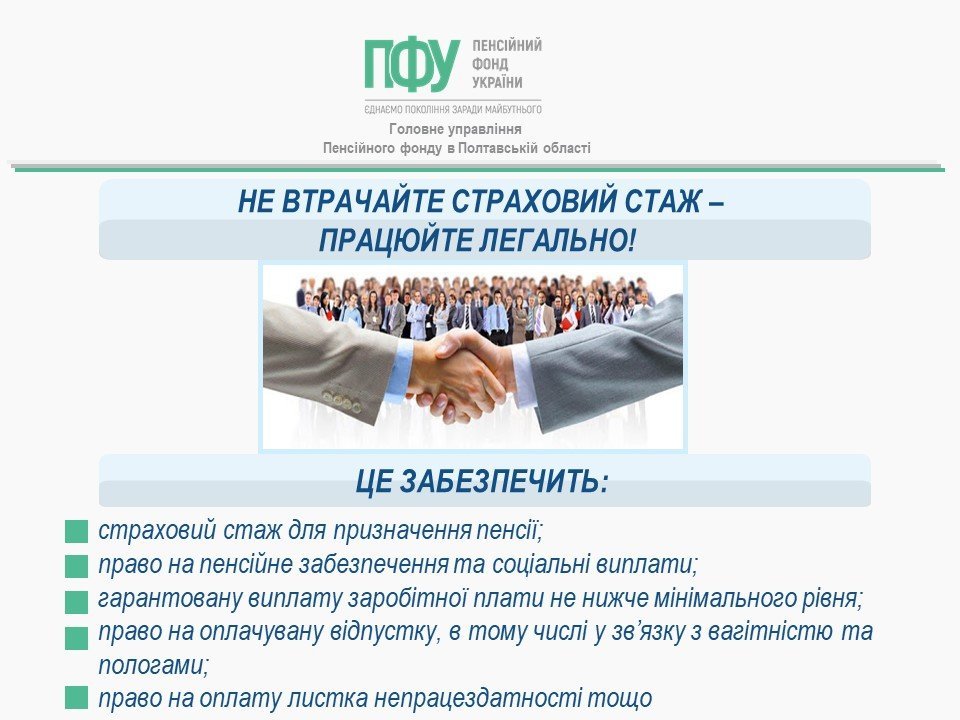 ПФУ ПЕНСІЙНИЙ ФОНД УКРАЇНИ
ЄДНАЄМО ПОКОЛІННЯ ЗАРАДИ МАЙБУТНЬОГО
Головне управління
Пенсійного фонду в Полтавській області

НЕ ВТРАЧАЙТЕ СТРАХОВИЙ СТАЖ – ПРАЦЮЙТЕ ЛЕГАЛЬНО!

ЦЕ ЗАБЕЗПЕЧИТЬ:

страховий стаж для призначення пенсії;
право на пенсійне забезпечення та соціальні виплати;
гарантовану виплату заробітної плати не нижче мінімального рівня;
право на оплачувану відпустку, в тому числі у зв'язку з вагітністю та пологами;
право на оплату листка непрацездатності тощо